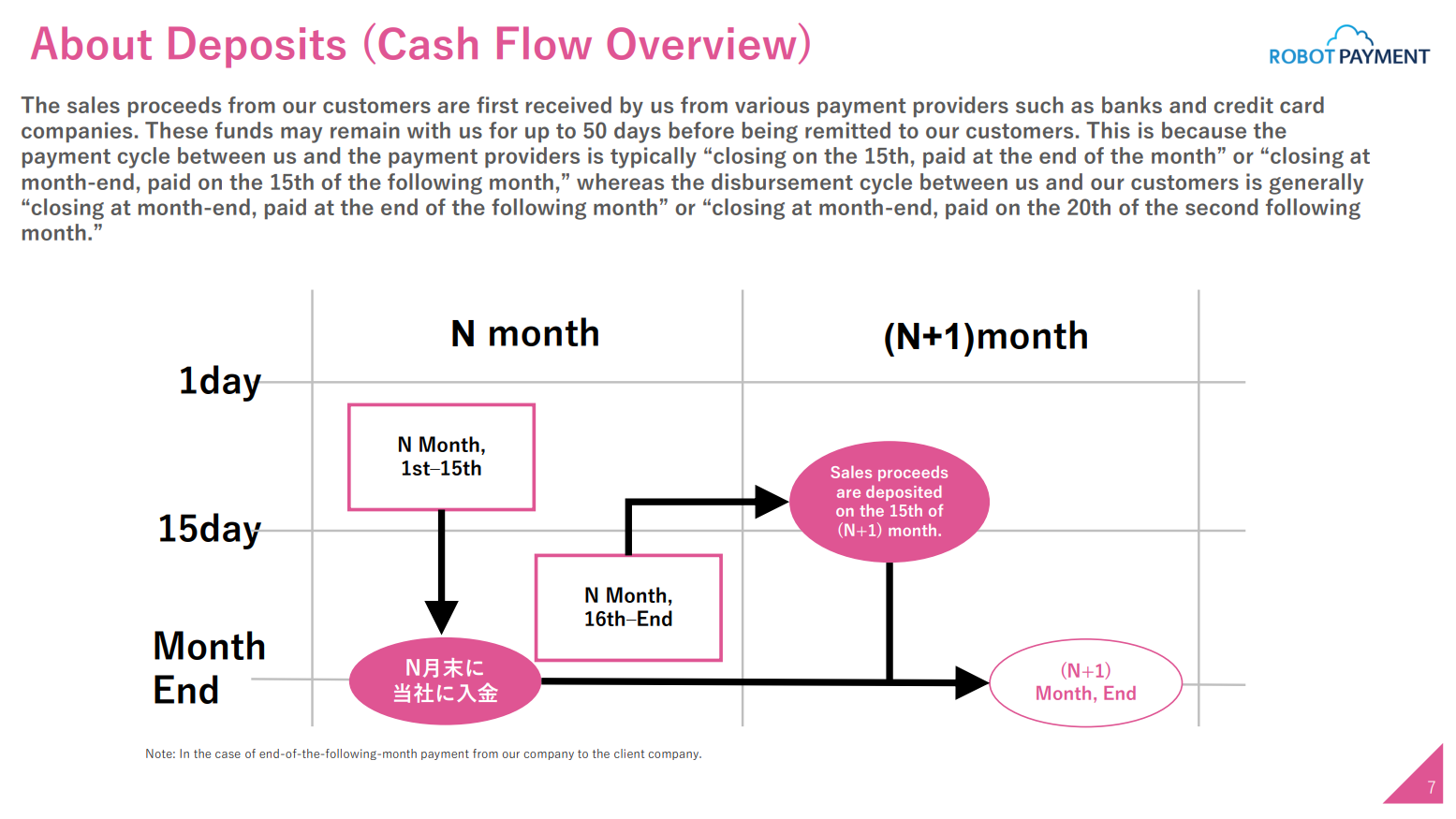 About Deposits (Cash Flow Overview)

ROBOT PAYMENT

The sales proceeds from our customers are first received by us from various payment providers such as banks and credit card companies. These funds may remain with us for up to 50 days before being remitted to our customers. This is because the payment cycle between us and the payment providers is typically “closing on the 15th, paid at the end of the month” or “closing at month-end, paid on the 15th of the following month,” whereas the disbursement cycle between us and our customers is generally “closing at month-end, paid at the end of the following month” or “closing at month-end, paid on the 20th of the second following month.”

N month

(N+1)month

1day

15day

Month End

N Month, 1st–15th

N Month, 16th–End

Sales proceeds are deposited on the 15th of (N+1) month.

N月末に当社に入金

(N+1) Month, End

Note: In the case of end-of-the-following-month payment from our company to the client company.

7